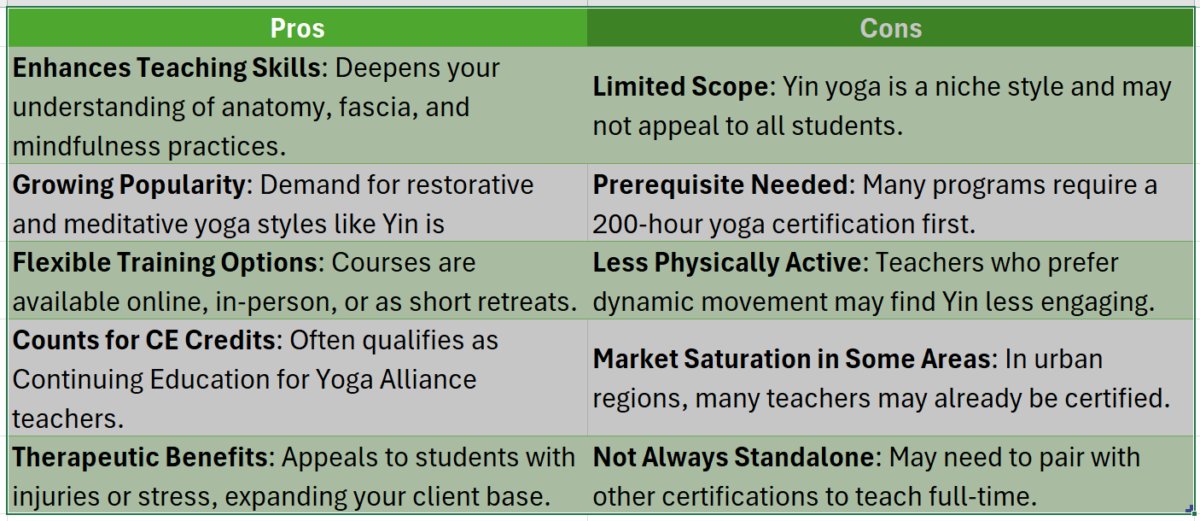 | Pros | Cons |
|---|---|
| **Enhances Teaching Skills**: Deepens your understanding of anatomy, fascia, and mindfulness practices. | **Limited Scope**: Yin yoga is a niche style and may not appeal to all students. |
| **Growing Popularity**: Demand for restorative and meditative yoga styles like Yin is | **Prerequisite Needed**: Many programs require a 200-hour yoga certification first. |
| **Flexible Training Options**: Courses are available online, in-person, or as short retreats. | **Less Physically Active**: Teachers who prefer dynamic movement may find Yin less engaging. |
| **Counts for CE Credits**: Often qualifies as Continuing Education for Yoga Alliance teachers. | **Market Saturation in Some Areas**: In urban regions, many teachers may already be certified. |
| **Therapeutic Benefits**: Appeals to students with injuries or stress, expanding your client base. | **Not Always Standalone**: May need to pair with other certifications to teach full-time. |